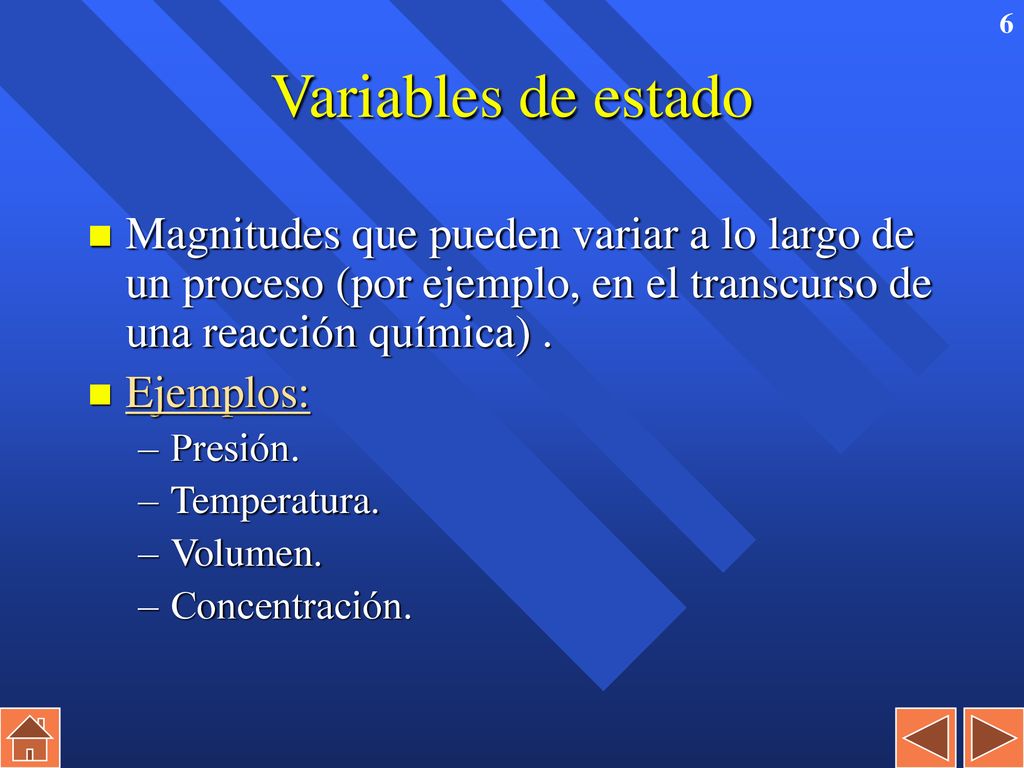 6

Variables de estado

Magnitudes que pueden variar a lo largo de un proceso (por ejemplo, en el transcurso de una reacción química) .

Ejemplos:

– Presión.

– Temperatura.

– Volumen.

– Concentración.